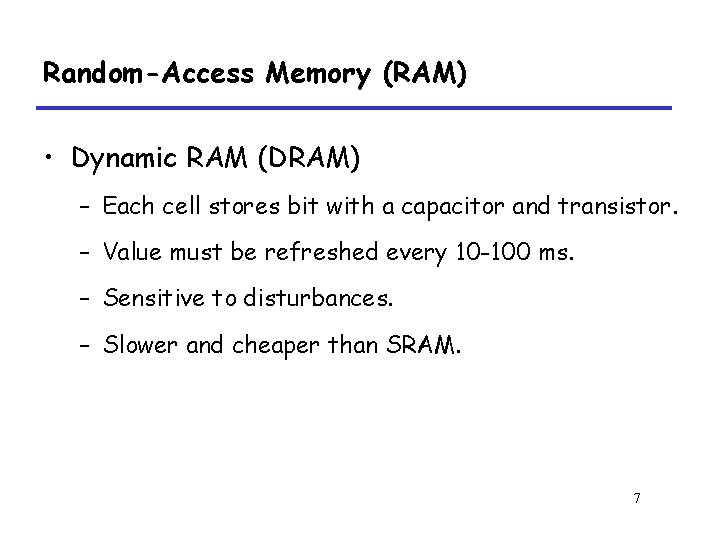 Random-Access Memory (RAM)

• Dynamic RAM (DRAM)

– Each cell stores bit with a capacitor and transistor.

– Value must be refreshed every 10-100 ms.

– Sensitive to disturbances.

– Slower and cheaper than SRAM.

7